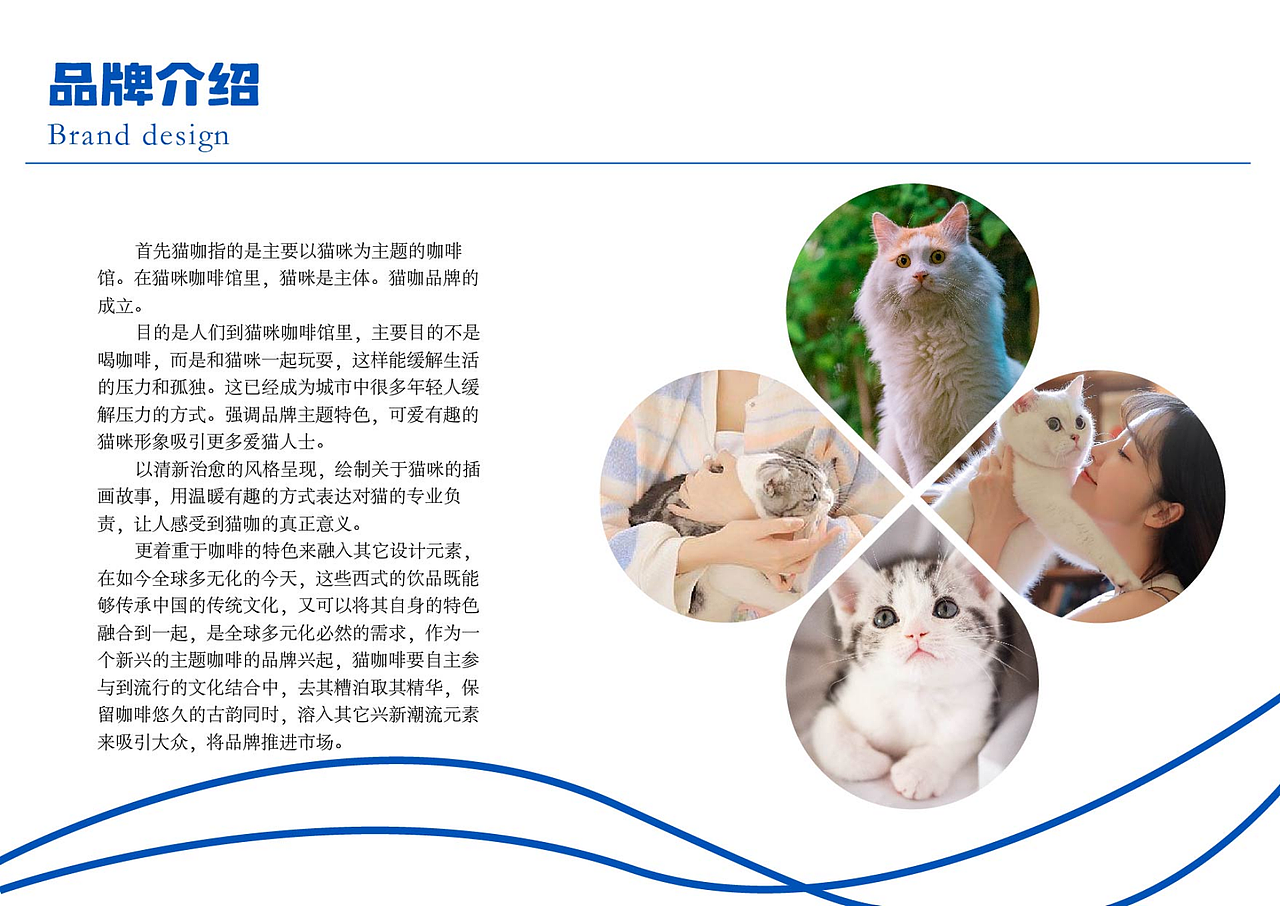 品牌介绍
Brand design

首先猫咖指的是主要以猫咪为主题的咖啡馆。在猫咪咖啡馆里，猫咪是主体。猫咖品牌的成立。

目的是人们到猫咪咖啡馆里，主要目的不是喝咖啡，而是和猫咪一起玩耍，这样能缓解生活的压力和孤独。这已经成为城市中很多年轻人缓解压力的方式。强调品牌主题特色，可爱有趣的猫咪形象吸引更多爱猫人士。

以清新治愈的风格呈现，绘制关于猫咪的插画故事，用温暖有趣的方式表达对猫的专业负责，让人感受到猫咖的真正意义。

更着重于咖啡的特色来融入其它设计元素，在如今全球多无化的今天，这些西式的饮品既能够传承中国的传统文化，又可以将其自身的特色融合到一起，是全球多元化必然的需求，作为一个新兴的主题咖啡的品牌兴起，猫咖啡要自主参与到流行的文化结合中，去其糟泊取其精华，保留咖啡悠久的古韵同时，溶入其它兴新潮流元素来吸引大众，将品牌推进市场。